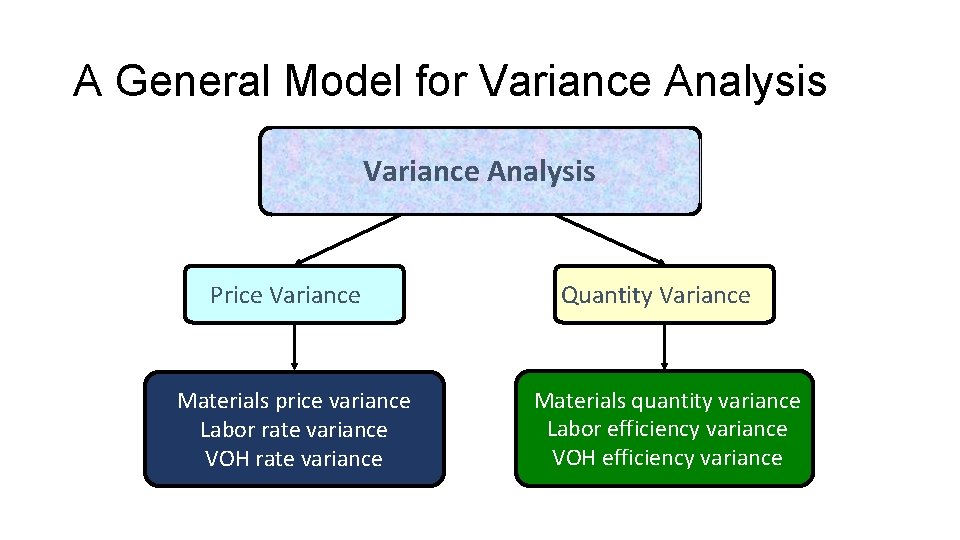 A General Model for Variance Analysis

Variance Analysis

Price Variance

Quantity Variance

Materials price variance
Labor rate variance
VOH rate variance

Materials quantity variance
Labor efficiency variance
VOH efficiency variance